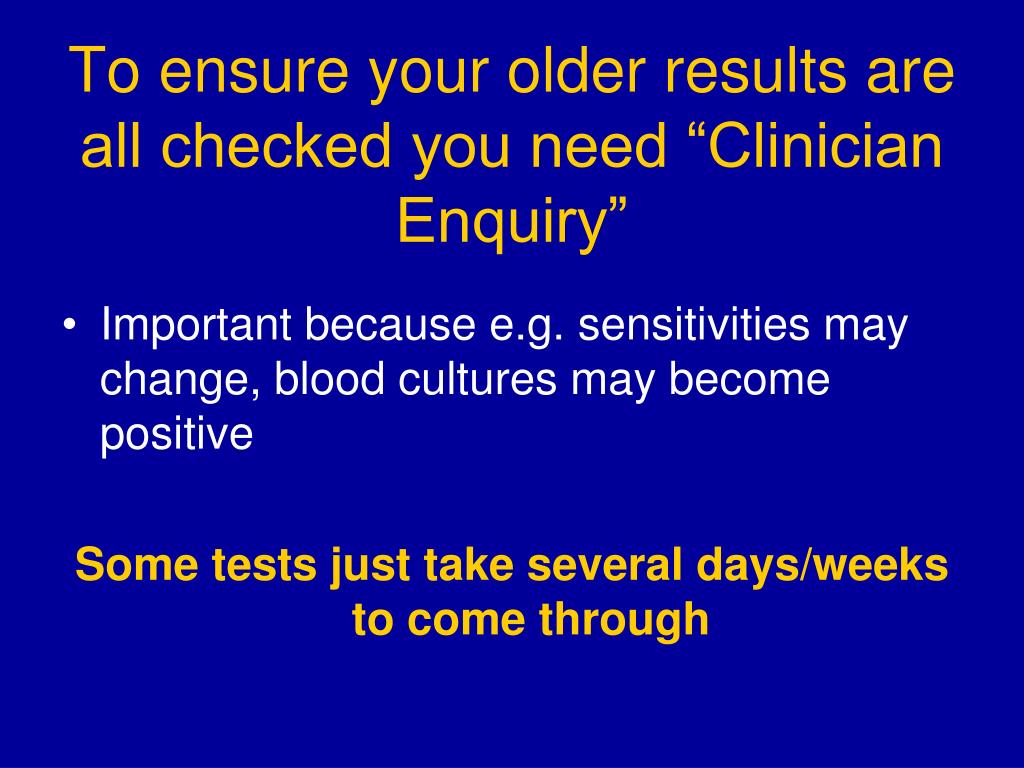 To ensure your older results are all checked you need “Clinician Enquiry”

• Important because e.g. sensitivities may change, blood cultures may become positive

Some tests just take several days/weeks to come through